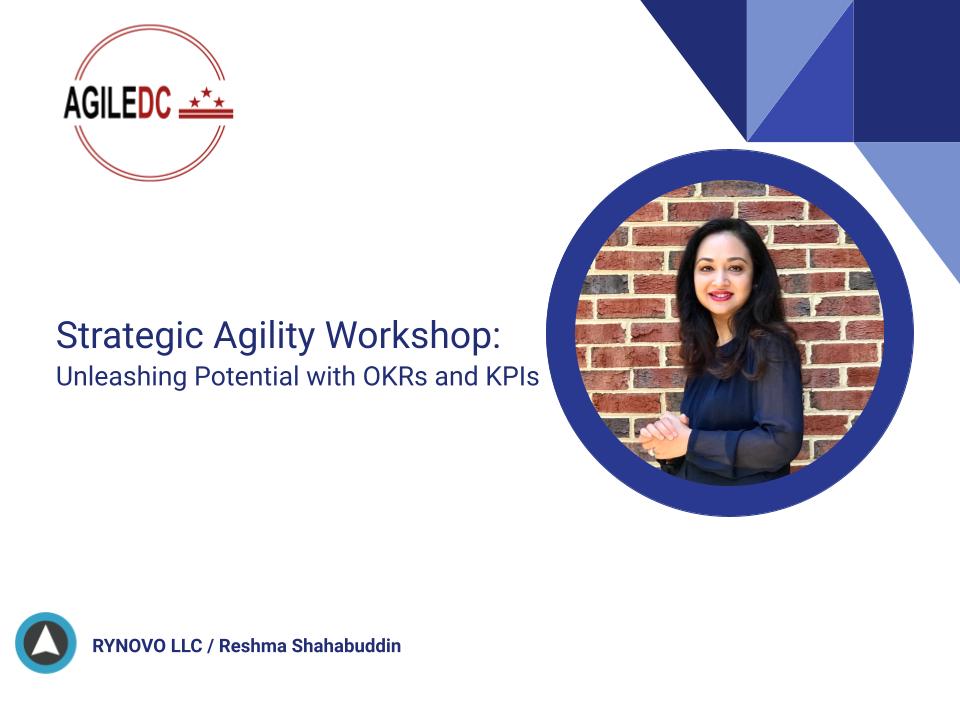 AGILEDC

Strategic Agility Workshop:
Unleashing Potential with OKRs and KPIs

RYNOVO LLC / Reshma Shahabuddin